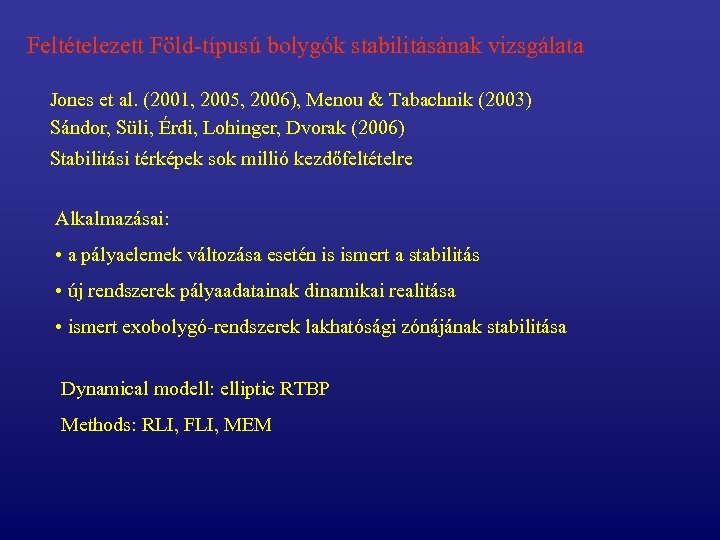 Feltételezett Föld-típusú bolygók stabilitásának vizsgálata

Jones et al. (2001, 2005, 2006), Menou & Tabachnik (2003)
Sándor, Süli, Érdi, Lohinger, Dvorak (2006)
Stabilitási térképek sok millió kezdőfeltételre

Alkalmazásai:
• a pályaelemek változása esetén is ismert a stabilitás
• új rendszerek pályaadatainak dinamikai realitása
• ismert exobolygó-rendszerek lakhatósági zónájának stabilitása

Dynamical modell: elliptic RTBP
Methods: RLI, FLI, MEM